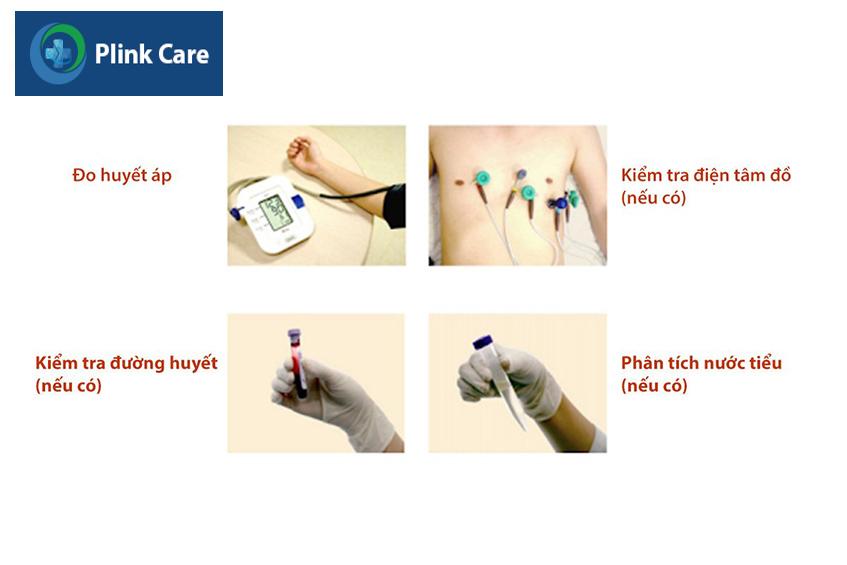 Plink Care

Đo huyết áp

Kiểm tra điện tâm đồ (nếu có)

Kiểm tra đường huyết (nếu có)

Phân tích nước tiểu (nếu có)